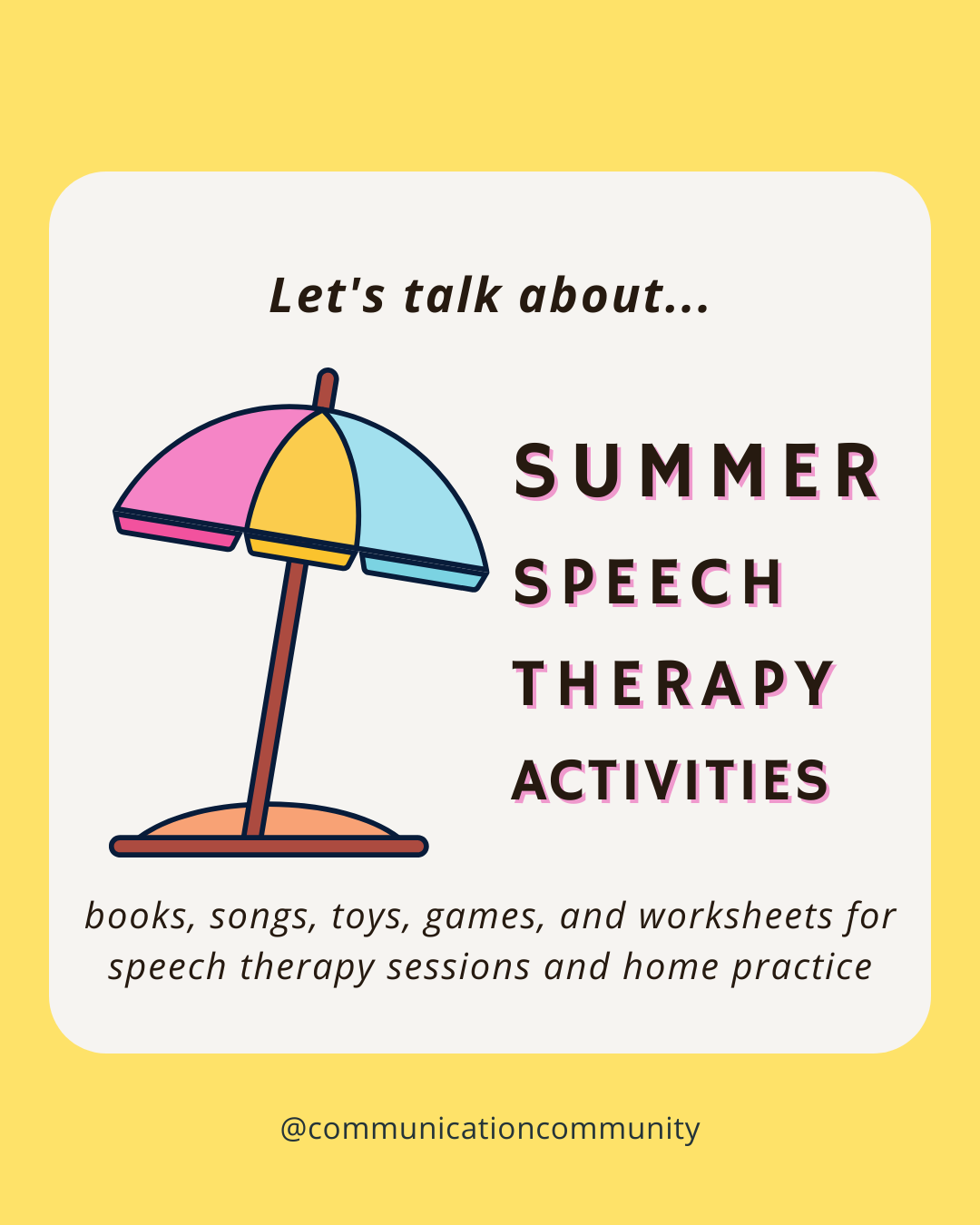 Let's talk about...

SUMMER
SPEECH
THERAPY
ACTIVITIES

books, songs, toys, games, and worksheets for speech therapy sessions and home practice

@communicationcommunity